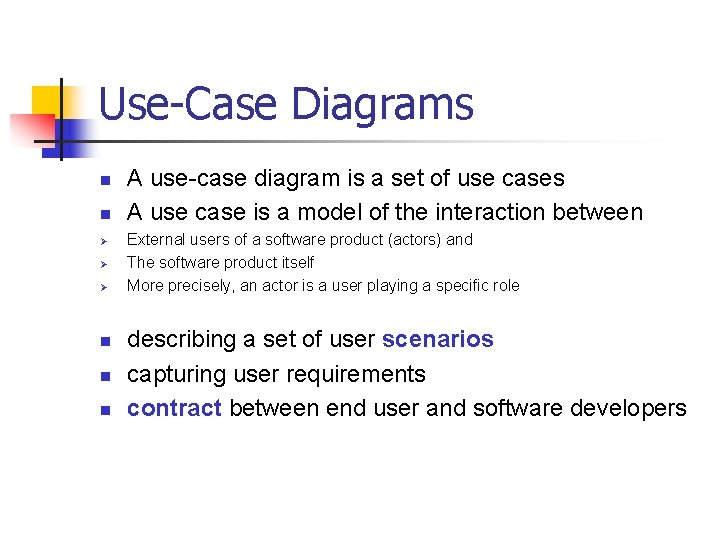 Use-Case Diagrams

- A use-case diagram is a set of use cases
- A use case is a model of the interaction between
   - External users of a software product (actors) and
   - The software product itself
   - More precisely, an actor is a user playing a specific role

- describing a set of user scenarios
- capturing user requirements
- contract between end user and software developers